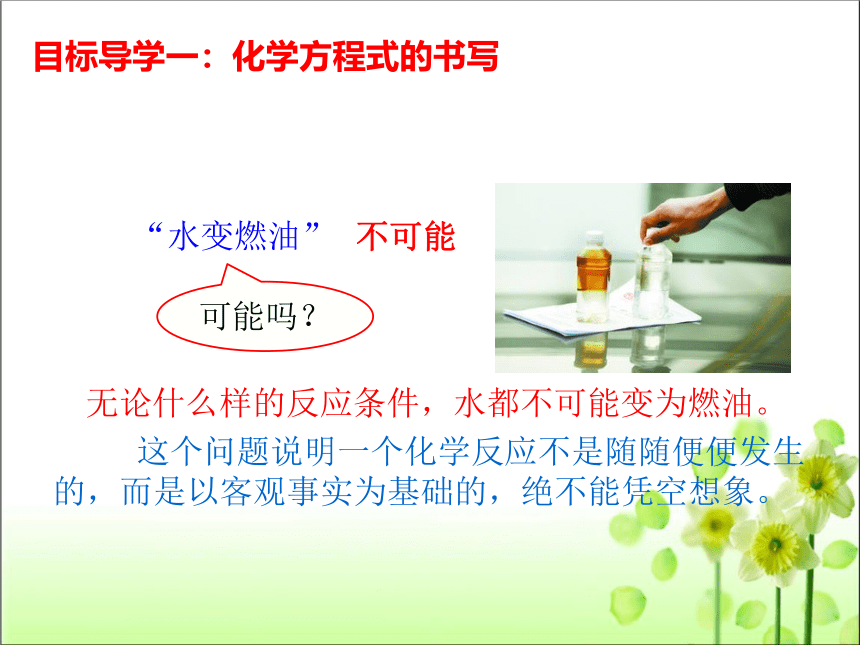 目标导学一：化学方程式的书写

“水变燃油” 不可能

可能吗？

无论什么样的反应条件，水都不可能变为燃油。

这个问题说明一个化学反应不是随随便便发生的，而是以客观事实为基础的，绝不能凭空想象。